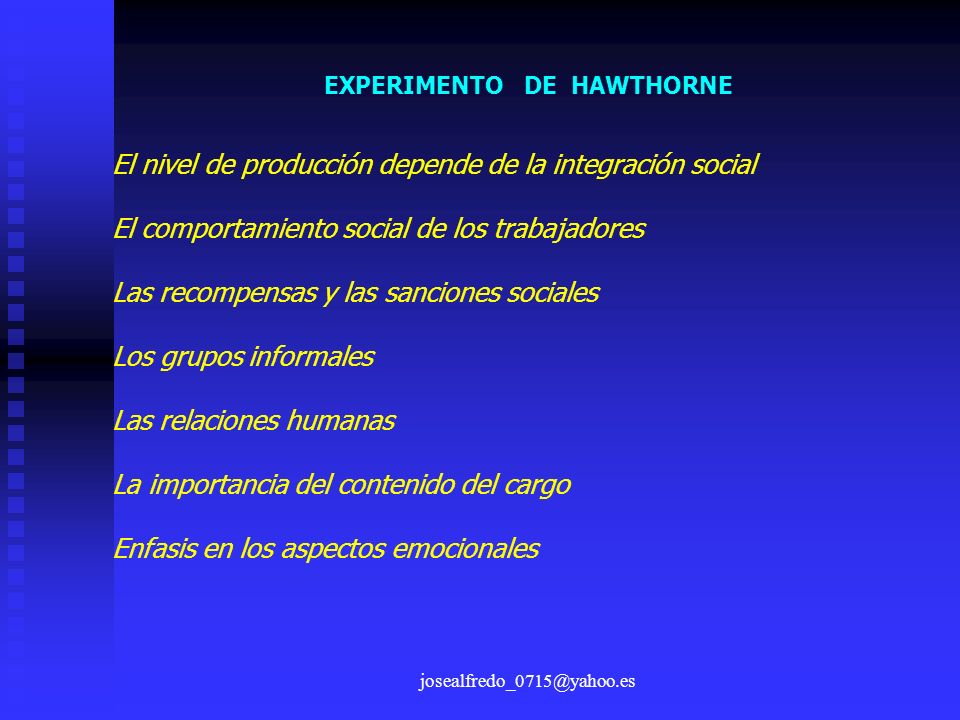 EXPERIMENTO DE HAWTHORNE

El nivel de producción depende de la integración social

El comportamiento social de los trabajadores

Las recompensas y las sanciones sociales

Los grupos informales

Las relaciones humanas

La importancia del contenido del cargo

Enfasis en los aspectos emocionales

josealfredo_0715@yahoo.es